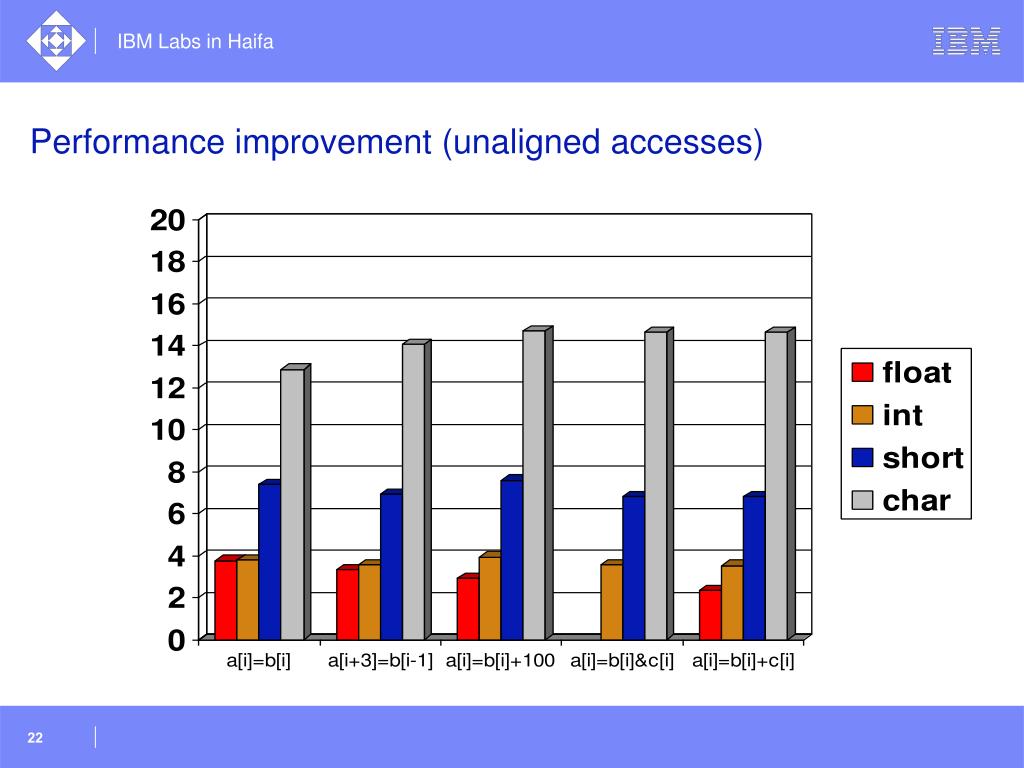 IBM Labs in Haifa

IBM

Performance improvement (unaligned accesses)

20
18
16
14
12
10
8
6
4
2
0

a[i]=b[i]
a[i+3]=b[i-1]
a[i]=b[i]+100
a[i]=b[i]&c[i]
a[i]=b[i]+c[i]

float
int
short
char

22